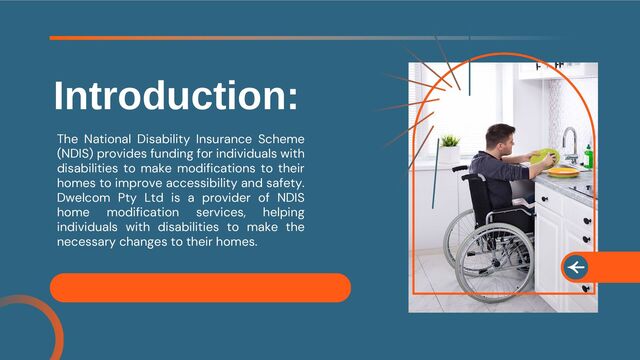 Introduction:

The National Disability Insurance Scheme (NDIS) provides funding for individuals with disabilities to make modifications to their homes to improve accessibility and safety. Dwelcom Pty Ltd is a provider of NDIS home modification services, helping individuals with disabilities to make the necessary changes to their homes.